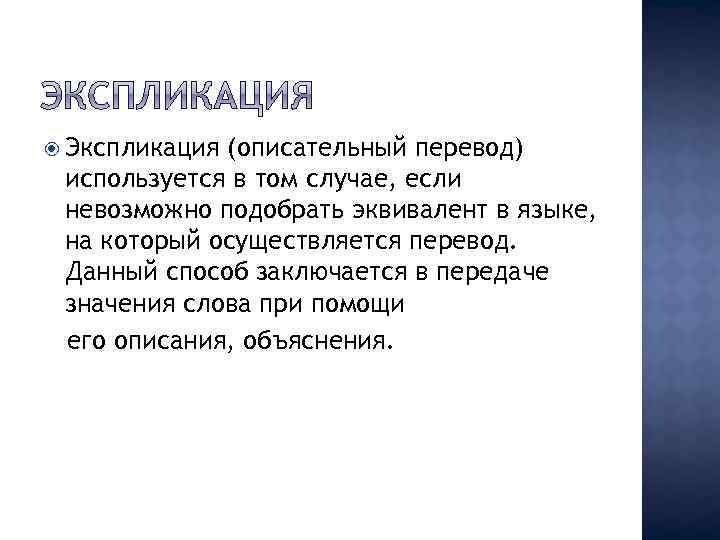 ЭКСПЛИКАЦИЯ

Экспликация (описательный перевод) используется в том случае, если невозможно подобрать эквивалент в языке, на который осуществляется перевод. Данный способ заключается в передаче значения слова при помощи

его описания, объяснения.